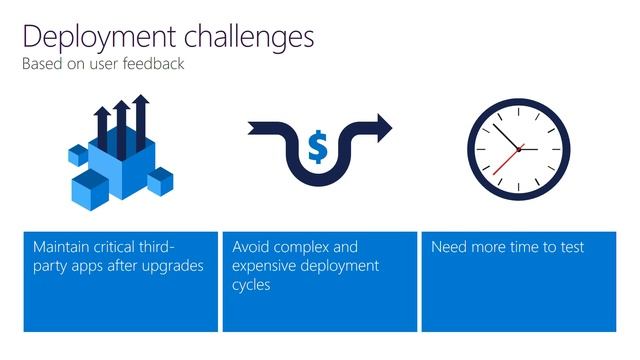 Deployment challenges
Based on user feedback

$

Maintain critical third-party apps after upgrades

Avoid complex and expensive deployment cycles

Need more time to test